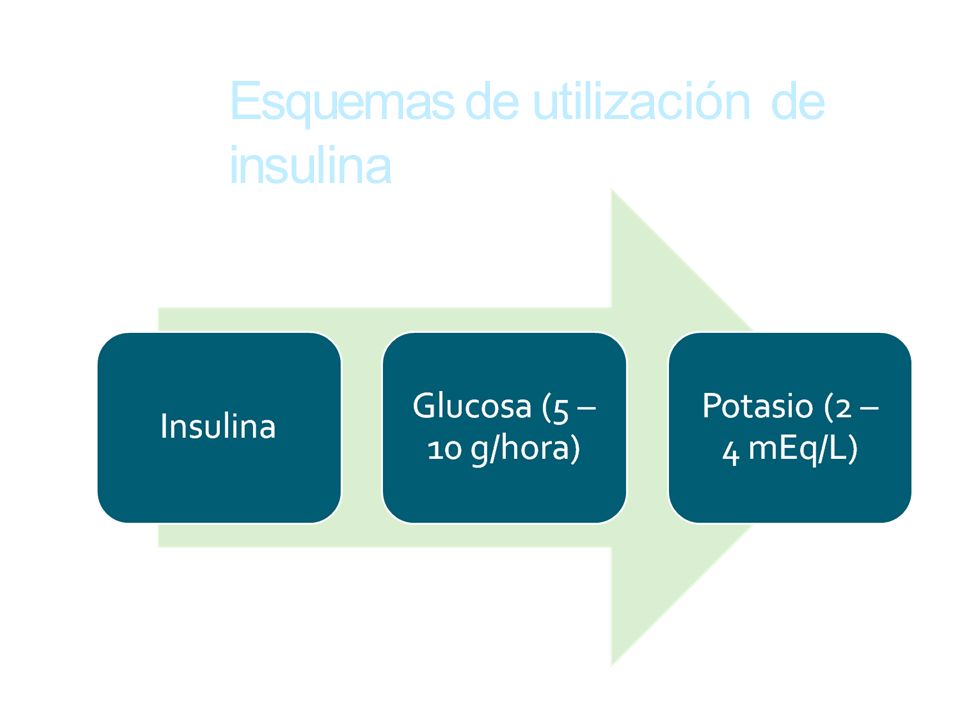 Esquemas de utilización de insulina

Insulina

Glucosa (5 – 10 g/hora)

Potasio (2 – 4 mEq/L)